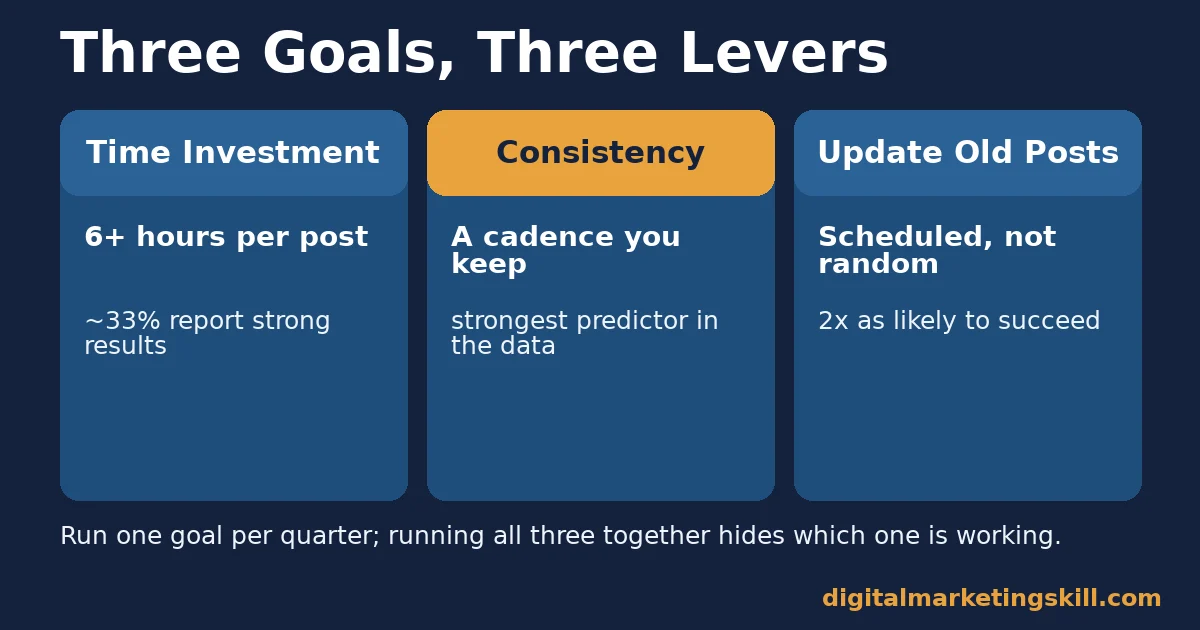 Three Goals, Three Levers

Time Investment

6+ hours per post

~33% report strong results

Consistency

A cadence you keep

strongest predictor in the data

Update Old Posts

Scheduled, not random

2x as likely to succeed

Run one goal per quarter; running all three together hides which one is working.

digitalmarketingskill.com